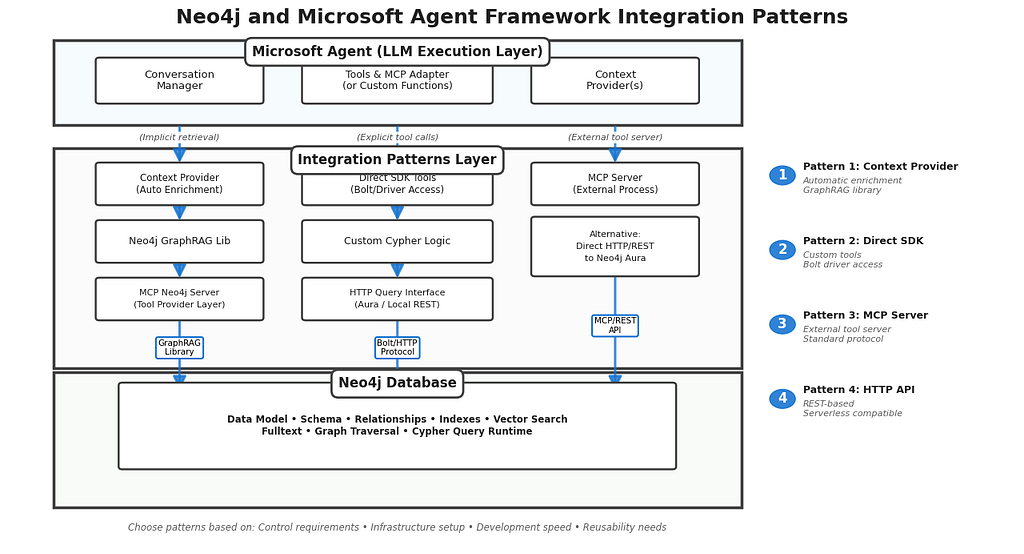 Neo4j and Microsoft Agent Framework Integration Patterns

Microsoft Agent (LLM Execution Layer)

Conversation Manager

Tools & MCP Adapter (or Custom Functions)

Context Provider(s)

(Implicit retrieval)

(Explicit tool calls)

(External tool server)

Integration Patterns Layer

Context Provider (Auto Enrichment)

Neo4j GraphRAG Lib

MCP Neo4j Server (Tool Provider Layer)

GraphRAG Library

Direct SDK Tools (Bolt/Driver Access)

Custom Cypher Logic

HTTP Query Interface (Aura / Local REST)

Bolt/HTTP Protocol

MCP Server (External Process)

Alternative: Direct HTTP/REST to Neo4j Aura

MCP/REST API

Neo4j Database

Data Model • Schema • Relationships • Indexes • Vector Search
Fulltext • Graph Traversal • Cypher Query Runtime

1 Pattern 1: Context Provider
Automatic enrichment
GraphRAG library

2 Pattern 2: Direct SDK
Custom tools
Bolt driver access

3 Pattern 3: MCP Server
External tool server
Standard protocol

4 Pattern 4: HTTP API
REST-based
Serverless compatible

Choose patterns based on: Control requirements • Infrastructure setup • Development speed • Reusability needs